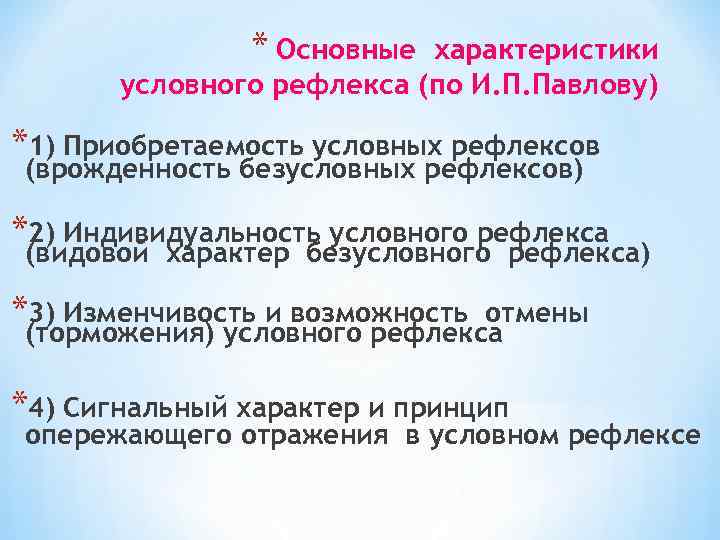 * Основные характеристики условного рефлекса (по И.П.Павлову)

*1) Приобретаемость условных рефлексов (врожденность безусловных рефлексов)

*2) Индивидуальность условного рефлекса (видовой характер безусловного рефлекса)

*3) Изменчивость и возможность отмены (торможения) условного рефлекса

*4) Сигнальный характер и принцип опережающего отражения в условном рефлексе